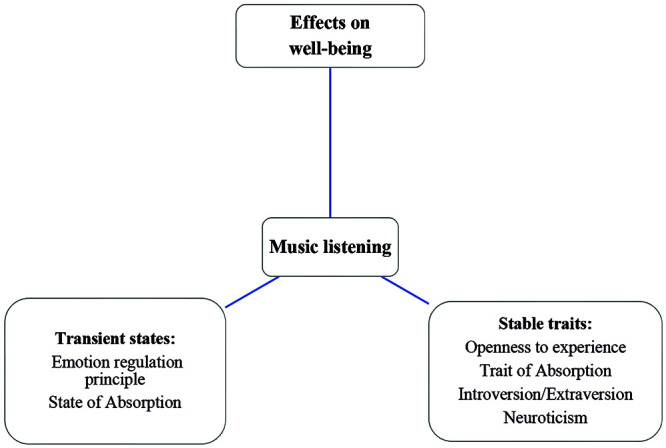 Effects on well-being

Music listening

Transient states:
Emotion regulation principle
State of Absorption

Stable traits:
Openness to experience
Trait of Absorption
Introversion/Extraversion
Neuroticism